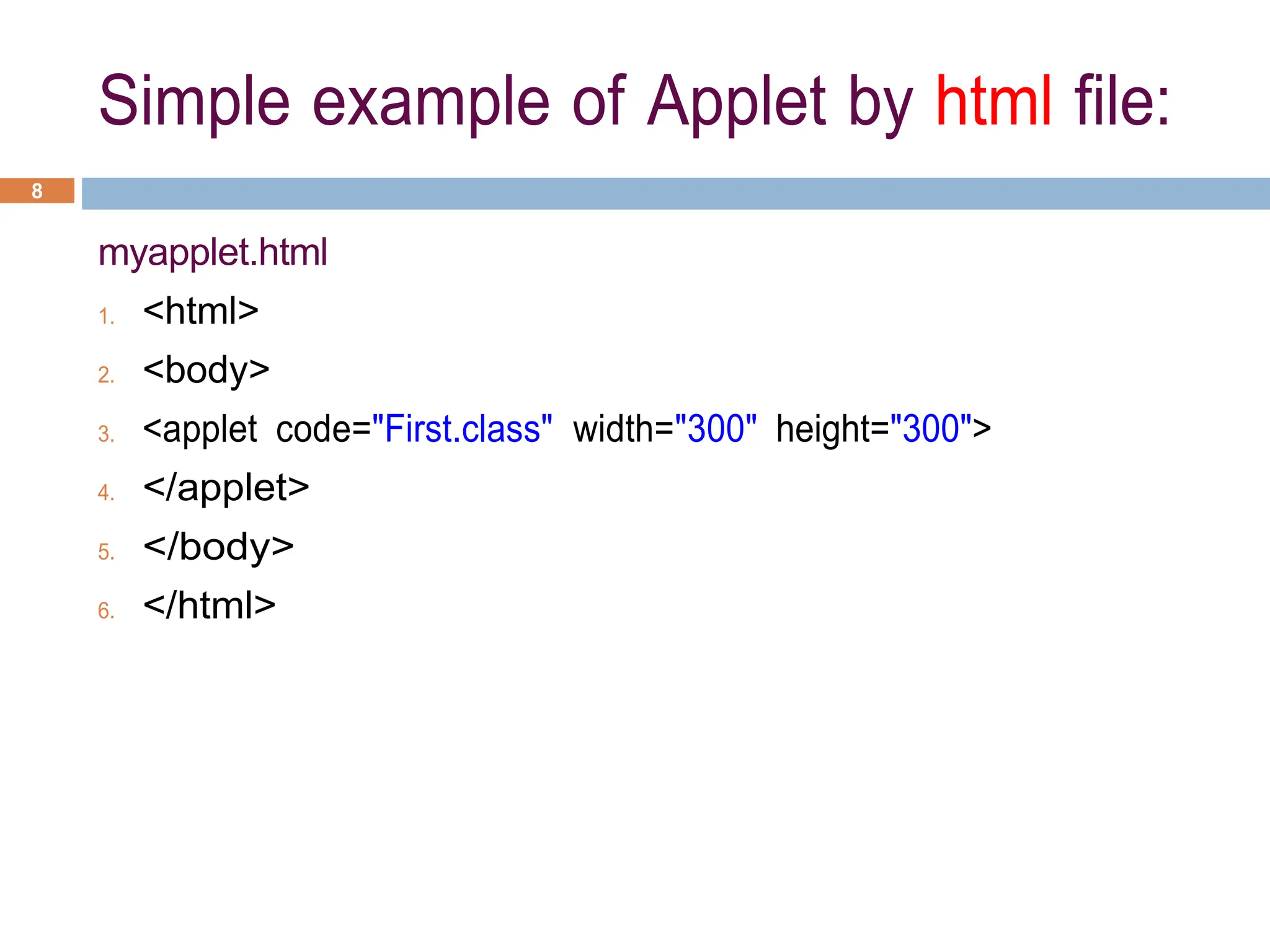 Simple example of Applet by html file:

8

myapplet.html

1. <html>
2. <body>
3. <applet code="First.class" width="300" height="300">
4. </applet>
5. </body>
6. </html>